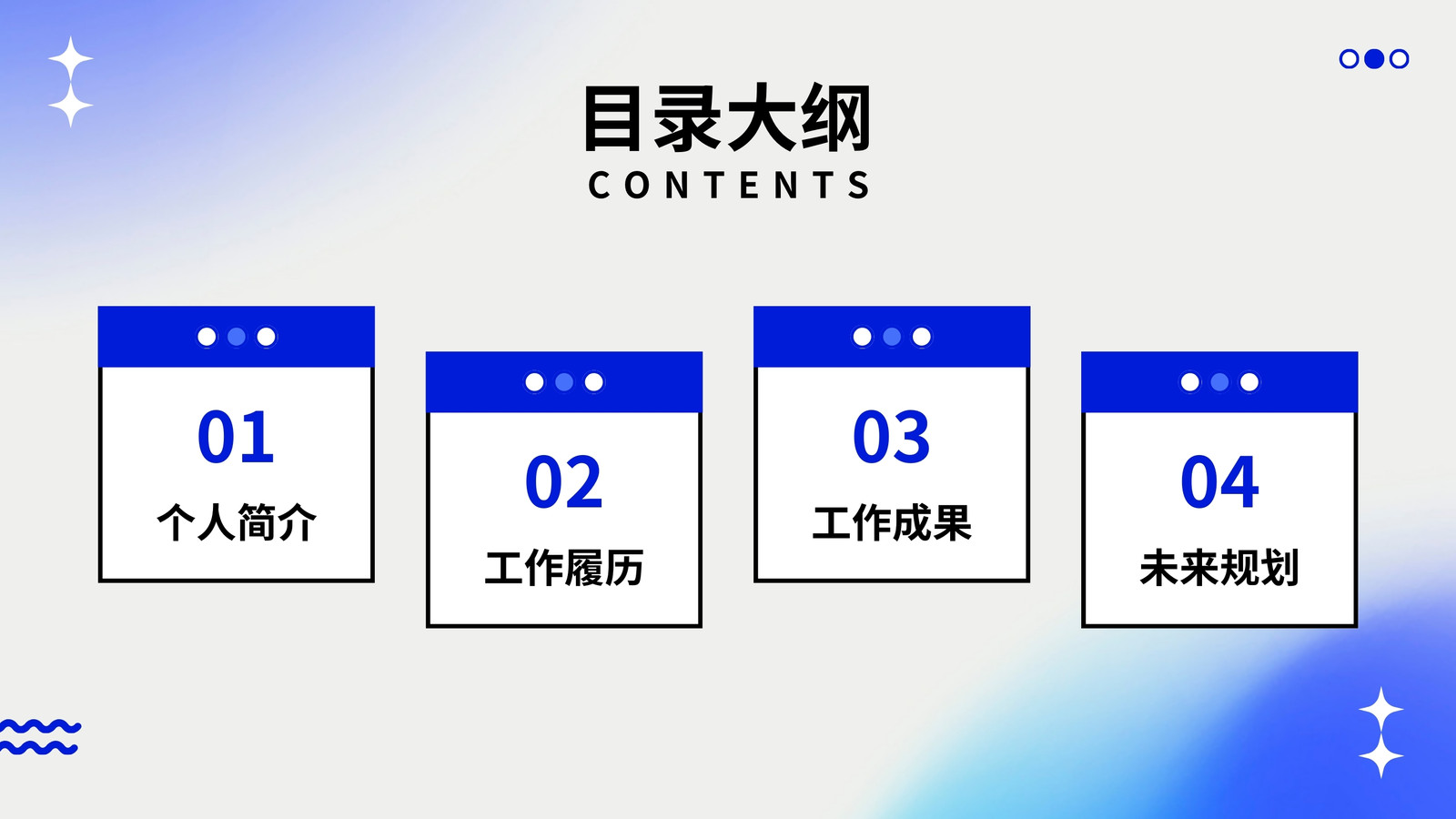 目录大纲
CONTENTS

01
个人简介

02
工作履历

03
工作成果

04
未来规划